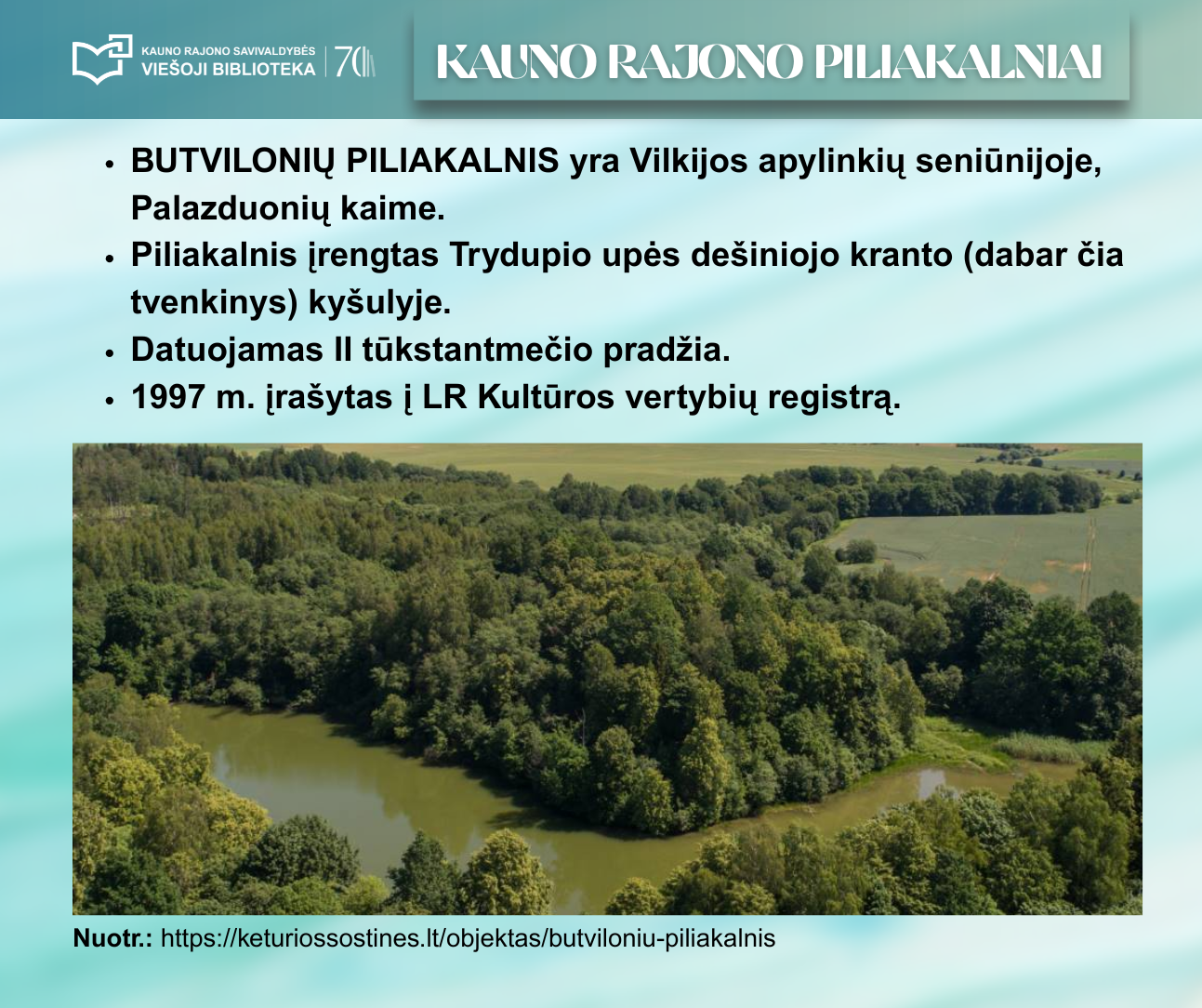 KAUNO RAJONO SAVIVALDYBĖS VIEŠOJI BIBLIOTEKA | 70

KAUNO RAJONO PILIAKALNIAI

• BUTVILONIŲ PILIAKALNIS yra Vilkijos apylinkių seniūnijoje, Palazduonių kaime.
• Piliakalnis įrengtas Trydupio upės dešiniojo kranto (dabar čia tvenkinys) kyšulyje.
• Datuojamas II tūkstantmečio pradžia.
• 1997 m. įrašytas į LR Kultūros vertybių registrą.

Nuotr.: https://keturiossostines.lt/objektas/butviloniu-piliakalnis